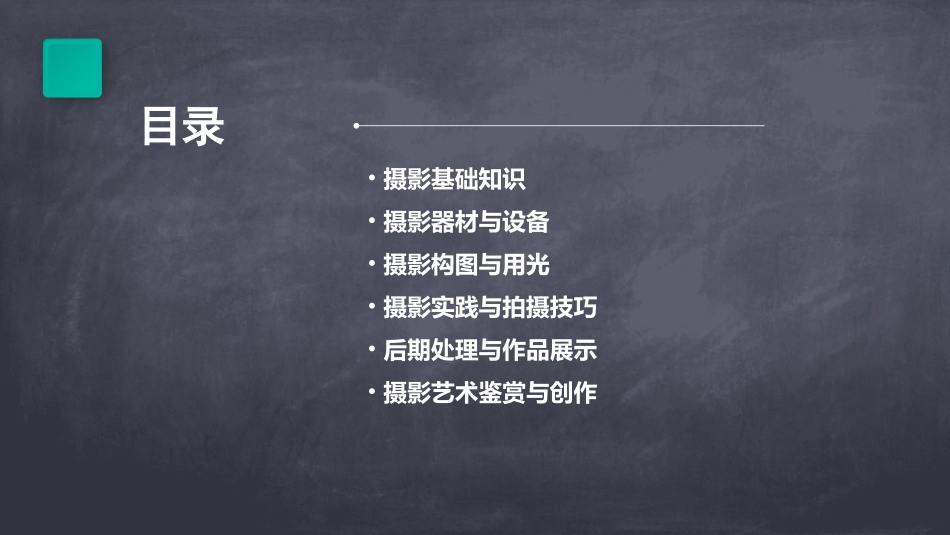 目录

• 摄影基础知识
• 摄影器材与设备
• 摄影构图与用光
• 摄影实践与拍摄技巧
• 后期处理与作品展示
• 摄影艺术鉴赏与创作